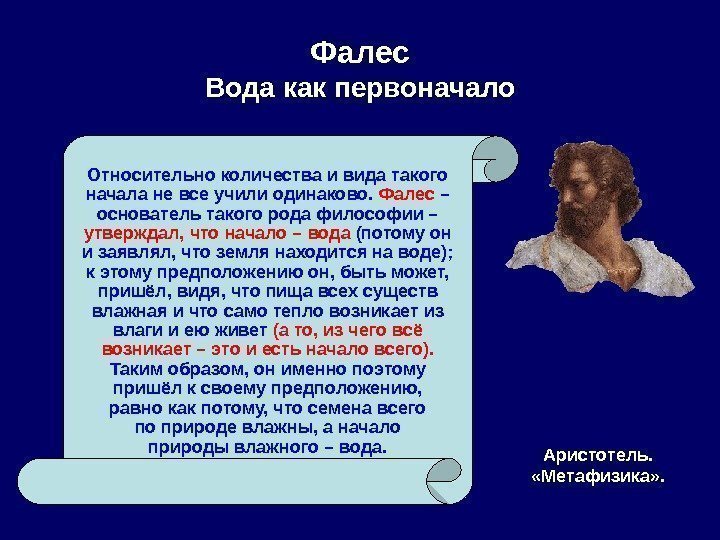 Фалес
Вода как первоначало

Относительно количества и вида такого начала не все учили одинаково. Фалес – основатель такого рода философии – утверждал, что начало – вода (потому он и заявлял, что земля находится на воде); к этому предположению он, быть может, пришёл, видя, что пища всех существ влажная и что само тепло возникает из влаги и ею живет (а то, из чего всё возникает – это и есть начало всего). Таким образом, он именно поэтому пришёл к своему предположению, равно как потому, что семена всего по природе влажны, а начало природы влажного – вода.

Аристотель. «Метафизика».